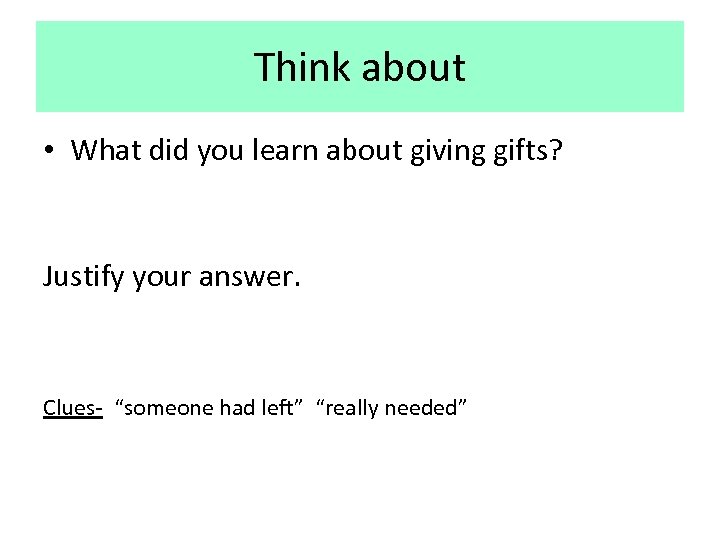 Think about

• What did you learn about giving gifts?

Justify your answer.

Clues- “someone had left” “really needed”